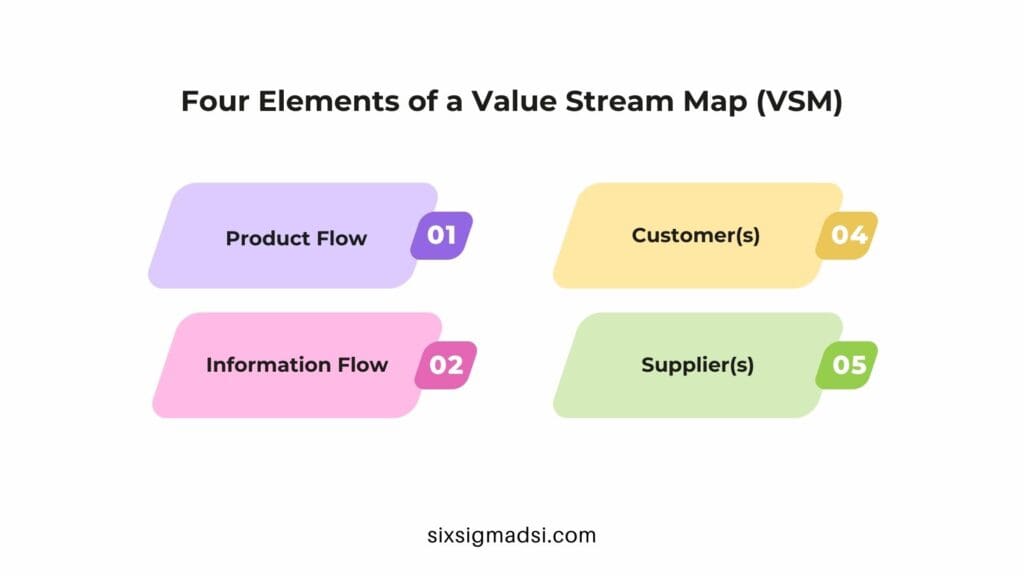 Four Elements of a Value Stream Map (VSM)

Product Flow 01

Information Flow 02

Customer(s) 04

Supplier(s) 05

sixsigmadsi.com